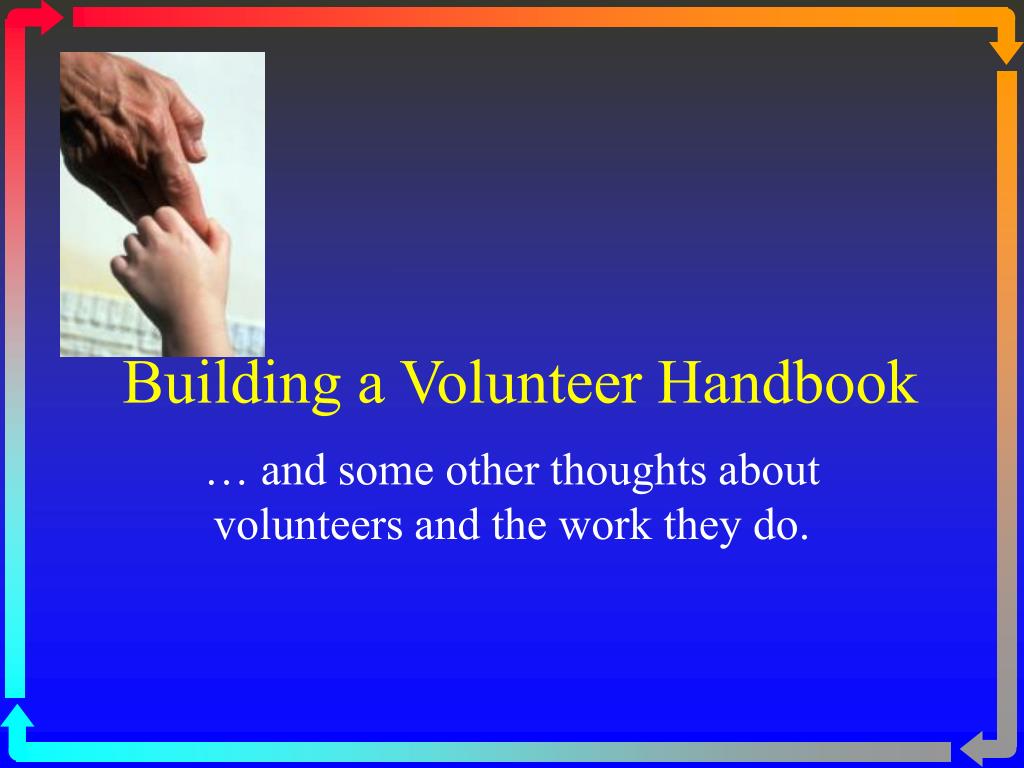 Building a Volunteer Handbook

… and some other thoughts about volunteers and the work they do.